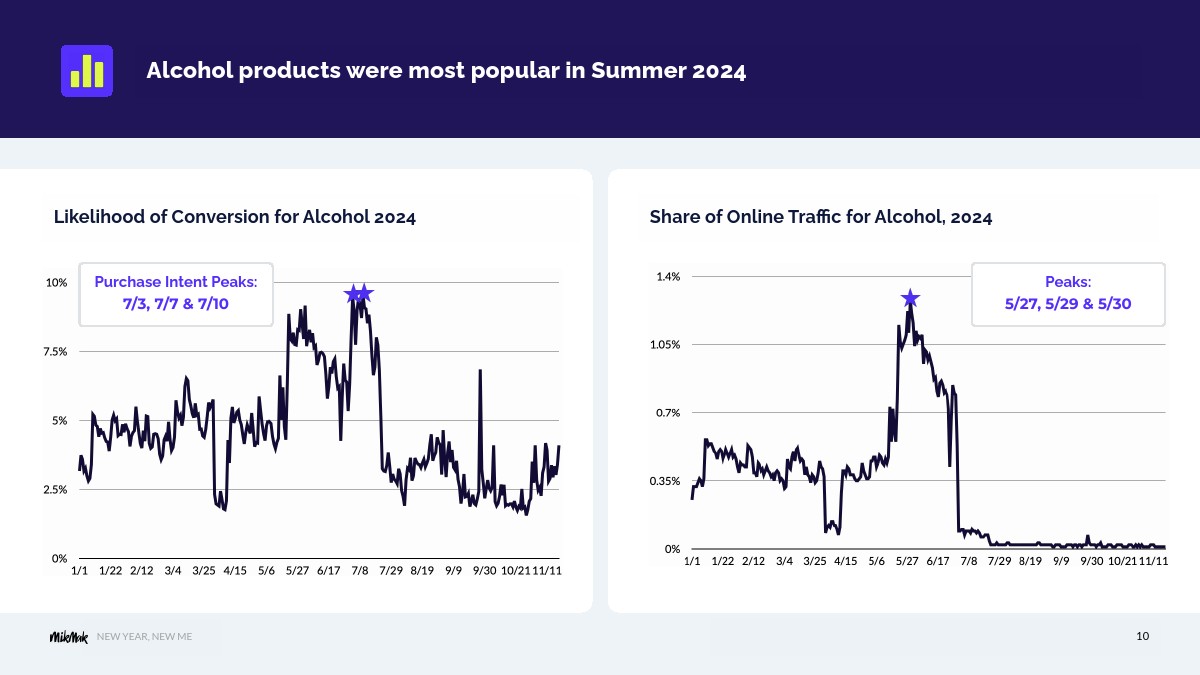 Alcohol products were most popular in Summer 2024

Likelihood of Conversion for Alcohol 2024

Purchase Intent Peaks:
7/3, 7/7 & 7/10

10%
7.5%
5%
2.5%
0%

1/1 1/22 2/12 3/4 3/25 4/15 5/6 5/27 6/17 7/8 7/29 8/19 9/9 9/30 10/21 11/11

Share of Online Traffic for Alcohol, 2024

Peaks:
5/27, 5/29 & 5/30

1.4%
1.05%
0.7%
0.35%
0%

1/1 1/22 2/12 3/4 3/25 4/15 5/6 5/27 6/17 7/8 7/29 8/19 9/9 9/30 10/21 11/11

MikMak NEW YEAR, NEW ME

10